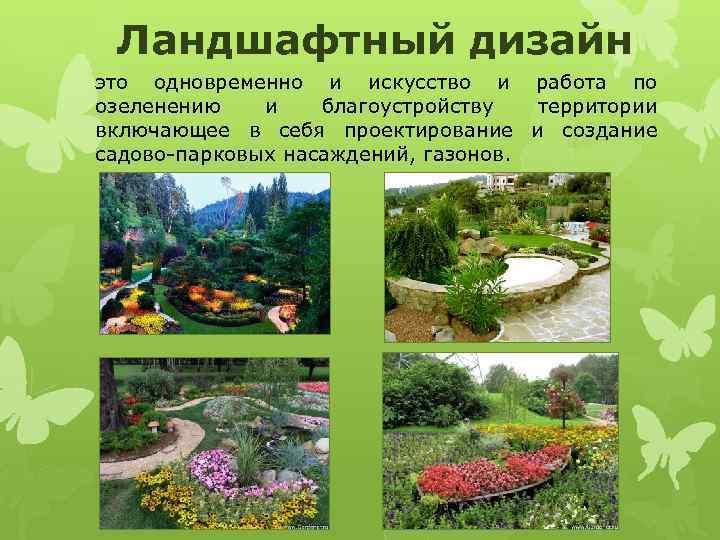 Ландшафтный дизайн

это одновременно и искусство и работа по озеленению и благоустройству территории включающее в себя проектирование и создание садово-парковых насаждений, газонов.